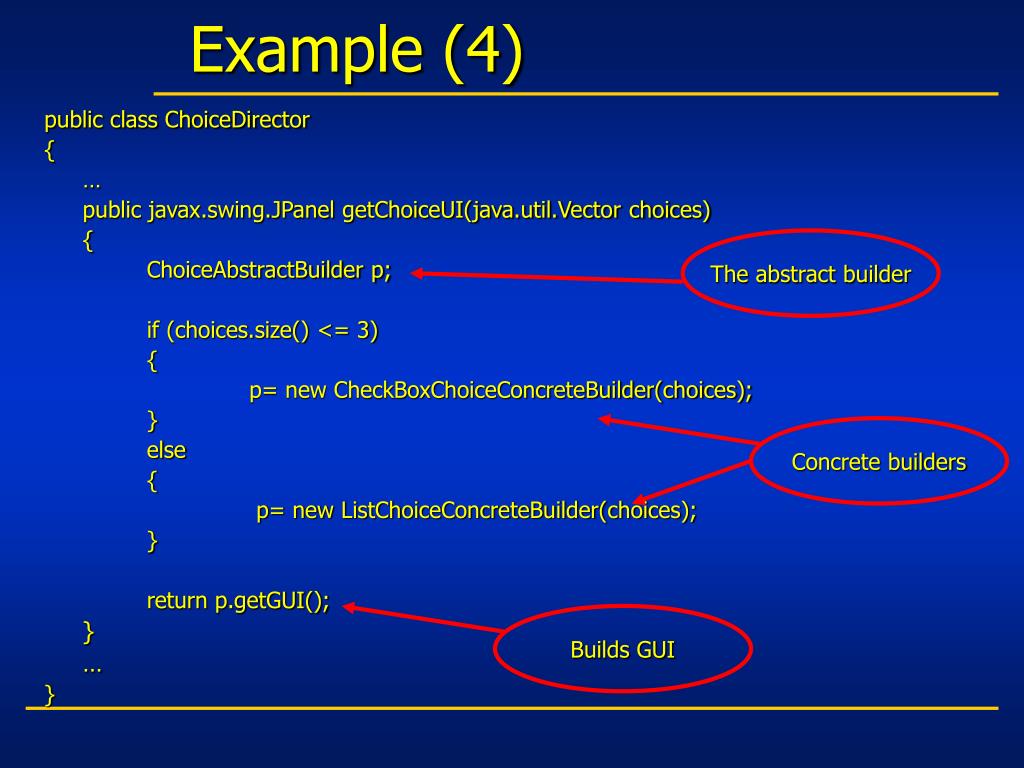 Example (4)

public class ChoiceDirector
{
…
public javax.swing.JPanel getChoiceUI(java.util.Vector choices)
{
ChoiceAbstractBuilder p;

if (choices.size() <= 3)
{
p= new CheckBoxChoiceConcreteBuilder(choices);
}
else
{
p= new ListChoiceConcreteBuilder(choices);
}

return p.getGUI();
}
…
}

The abstract builder

Concrete builders

Builds GUI